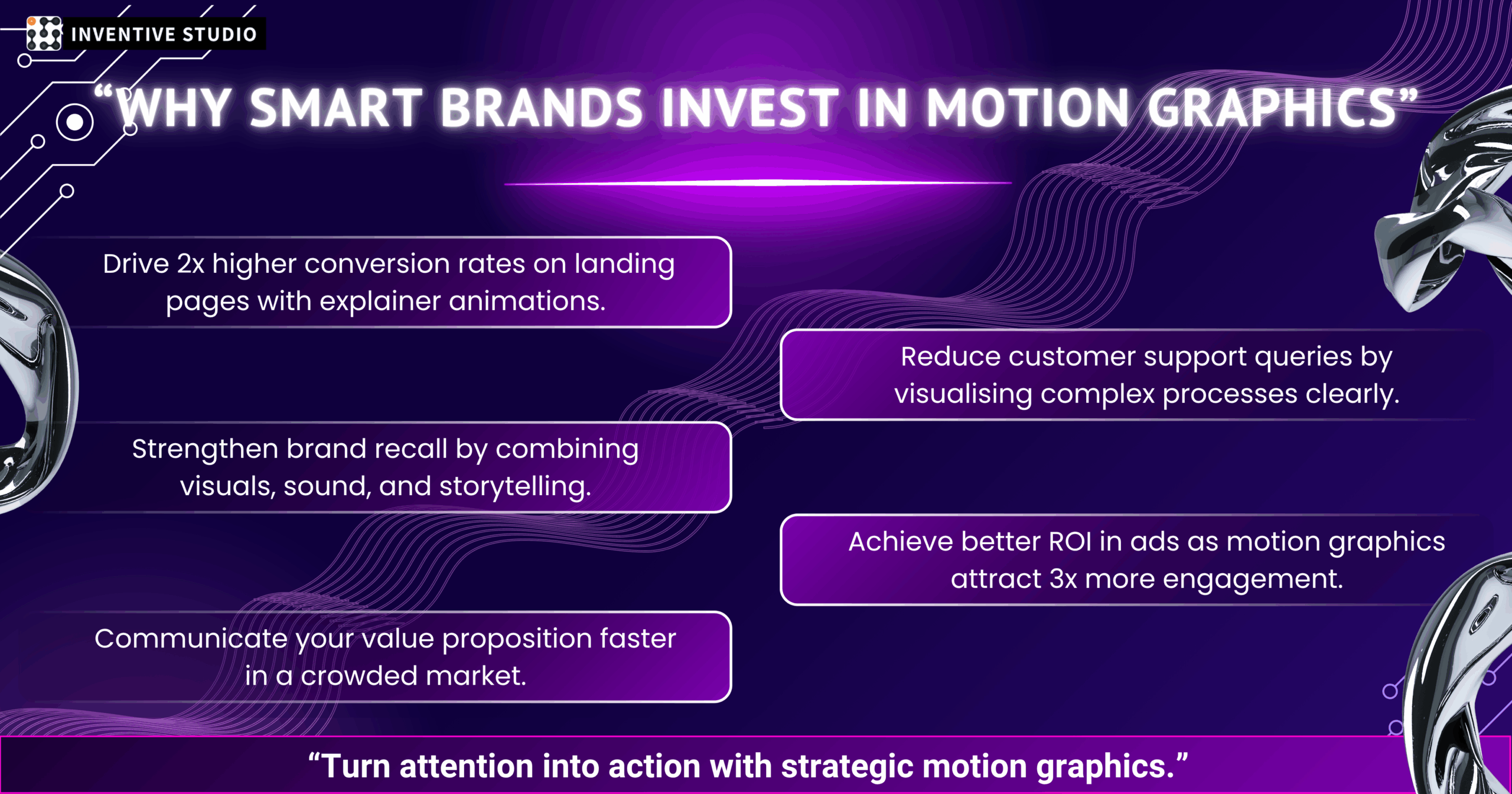 INVENTIVE STUDIO

“WHY SMART BRANDS INVEST IN MOTION GRAPHICS”

Drive 2x higher conversion rates on landing pages with explainer animations.

Reduce customer support queries by visualising complex processes clearly.

Strengthen brand recall by combining visuals, sound, and storytelling.

Achieve better ROI in ads as motion graphics attract 3x more engagement.

Communicate your value proposition faster in a crowded market.

“Turn attention into action with strategic motion graphics.”